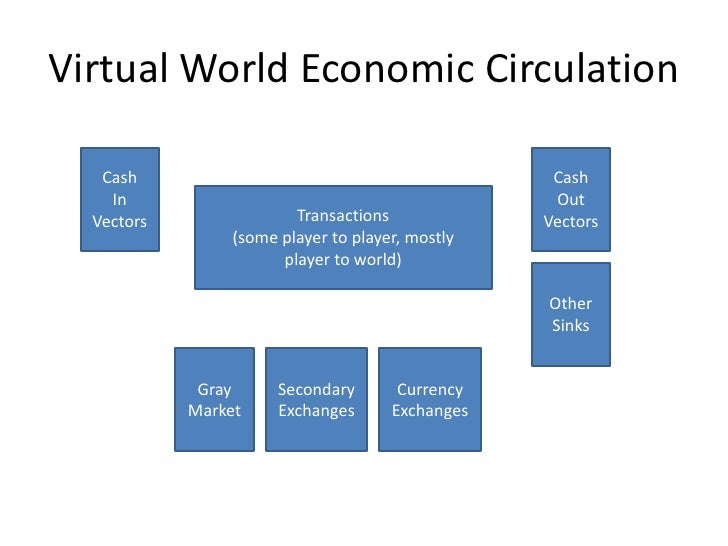 Virtual World Economic Circulation

Cash In Vectors

Transactions (some player to player, mostly player to world)

Cash Out Vectors

Other Sinks

Gray Market

Secondary Exchanges

Currency Exchanges